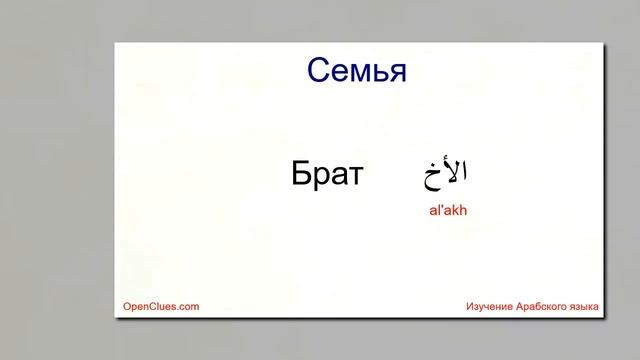 Семья

Брат الأخ

al'akh

OpenClues.com

Изучение Арабского языка